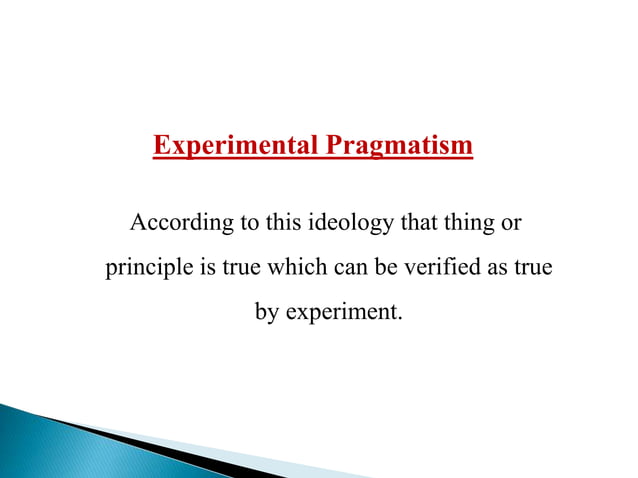 Experimental Pragmatism

According to this ideology that thing or principle is true which can be verified as true by experiment.